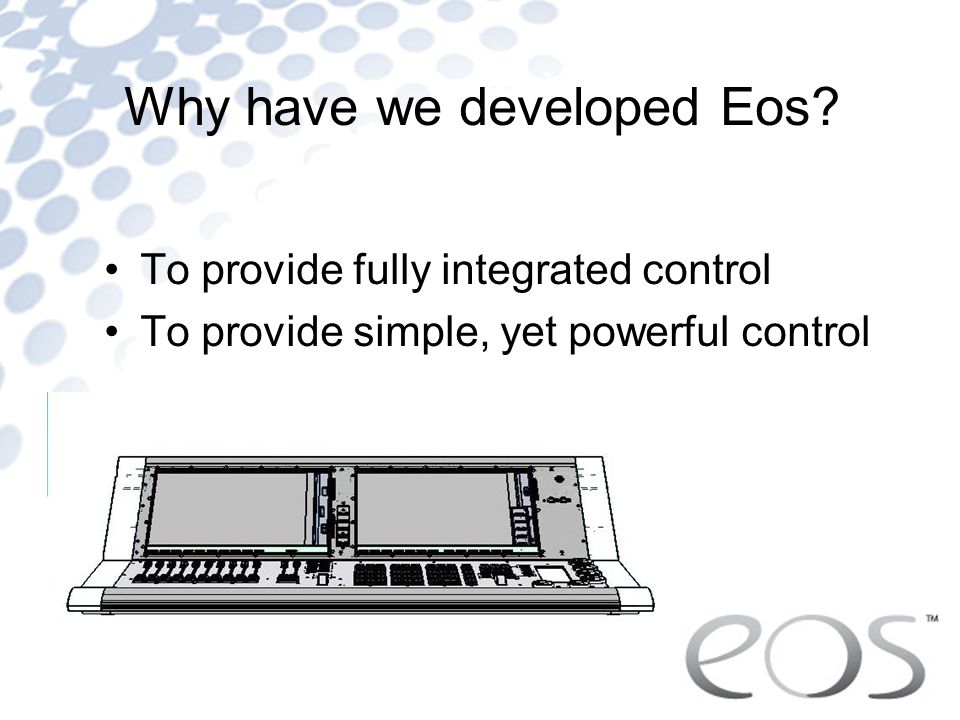 Why have we developed Eos?

• To provide fully integrated control
• To provide simple, yet powerful control

eos™